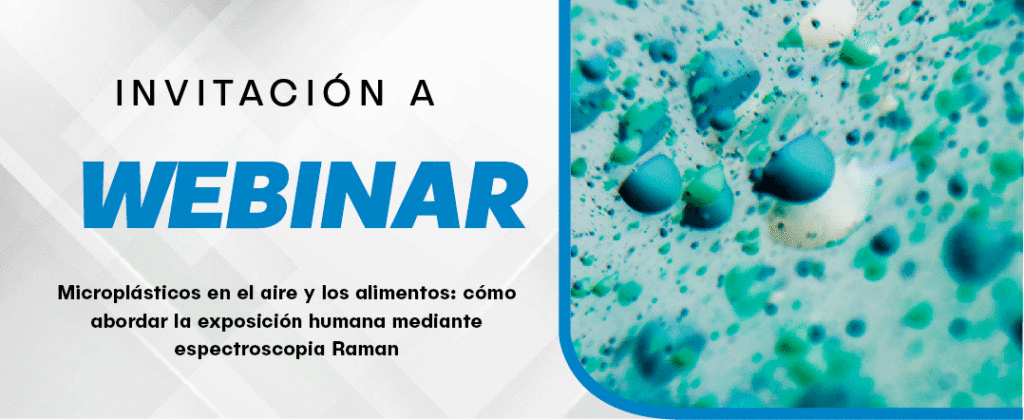 INVITACIÓN A

WEBINAR

Microplásticos en el aire y los alimentos: cómo abordar la exposición humana mediante espectroscopia Raman